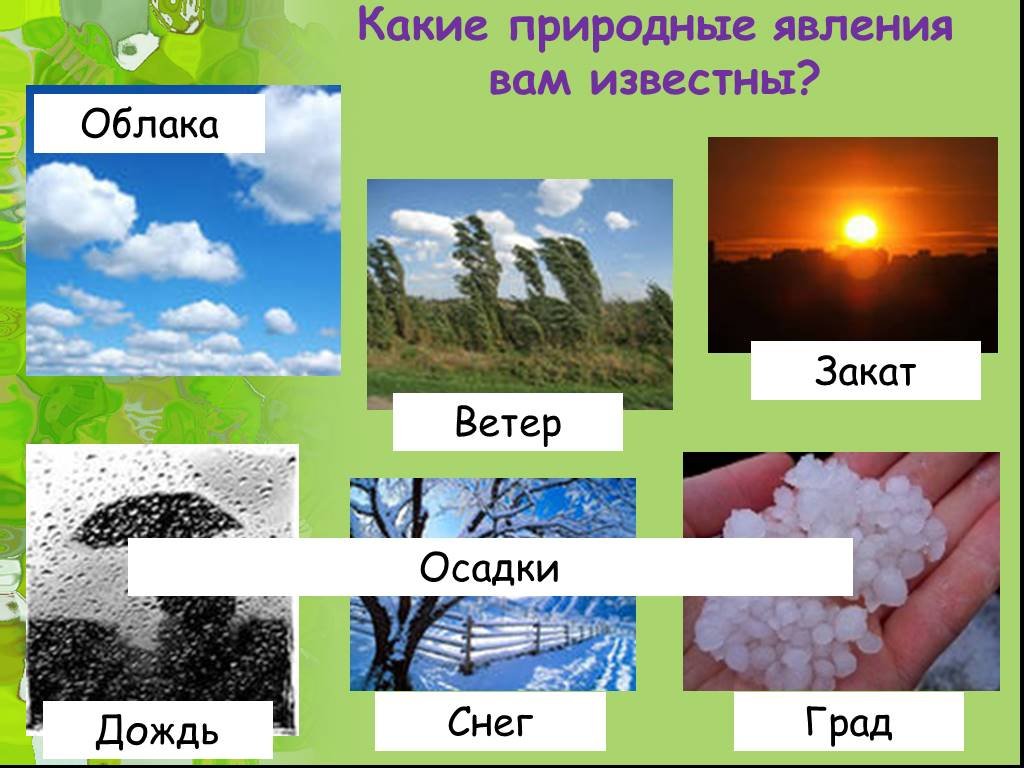 Какие природные явления вам известны?

Облака

Ветер

Закат

Осадки

Дождь

Снег

Град